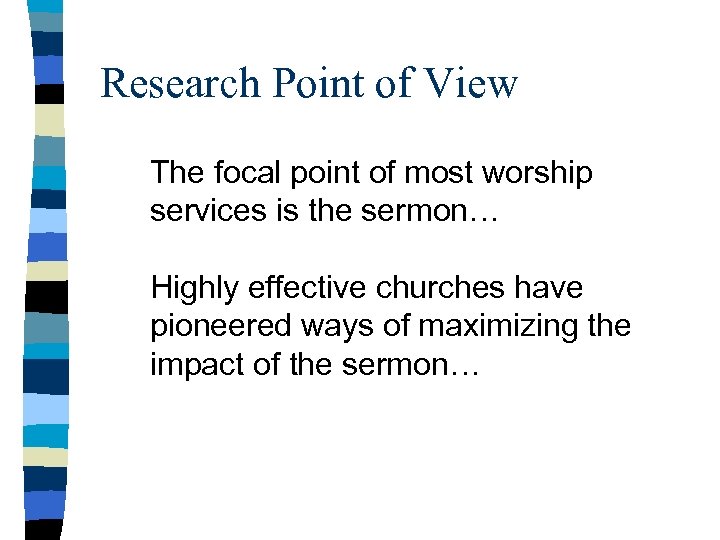 Research Point of View

The focal point of most worship services is the sermon…

Highly effective churches have pioneered ways of maximizing the impact of the sermon…